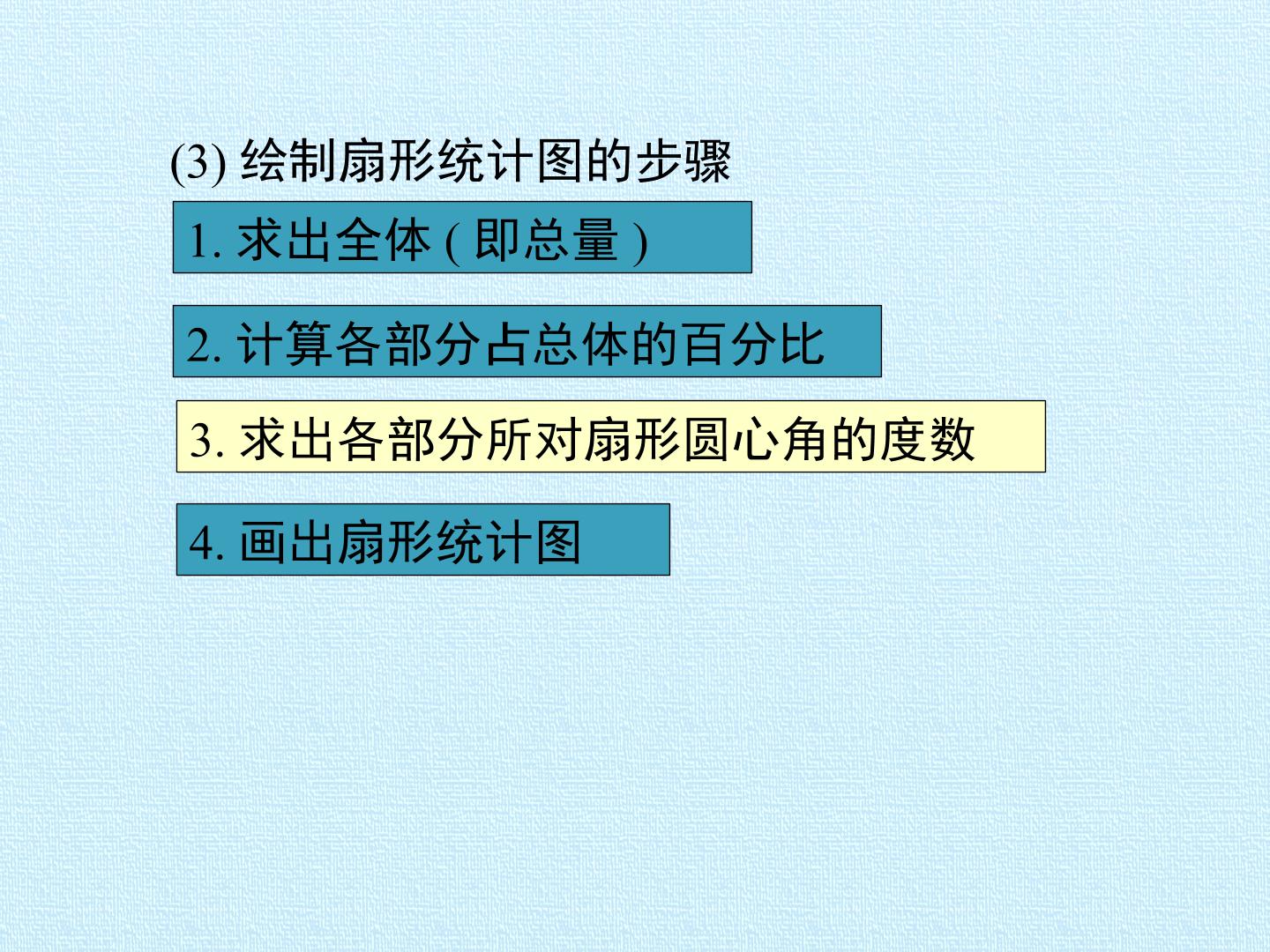 (3)绘制扇形统计图的步骤

1.求出全体(即总量)

2.计算各部分占总体的百分比

3.求出各部分所对扇形圆心角的度数

4.画出扇形统计图